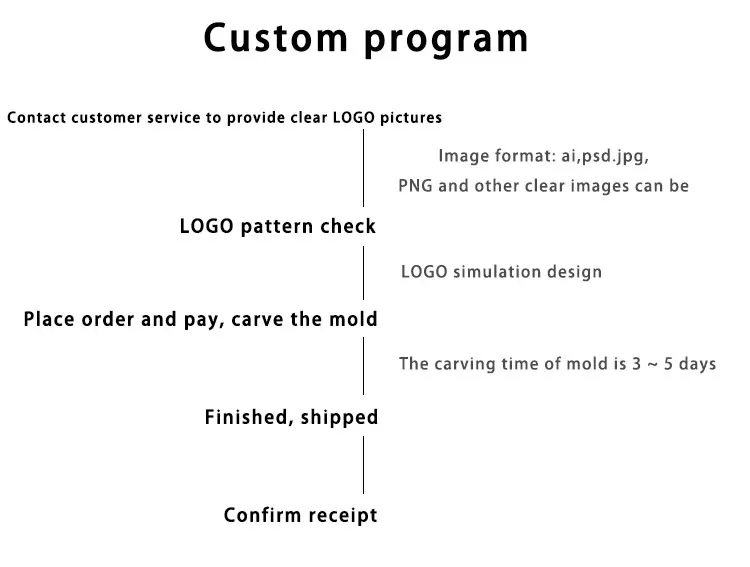 Custom program

Contact customer service to provide clear LOGO pictures

Image format: ai,psd.jpg,
PNG and other clear images can be

LOGO pattern check

LOGO simulation design

Place order and pay, carve the mold

The carving time of mold is 3 ~ 5 days

Finished, shipped

Confirm receipt